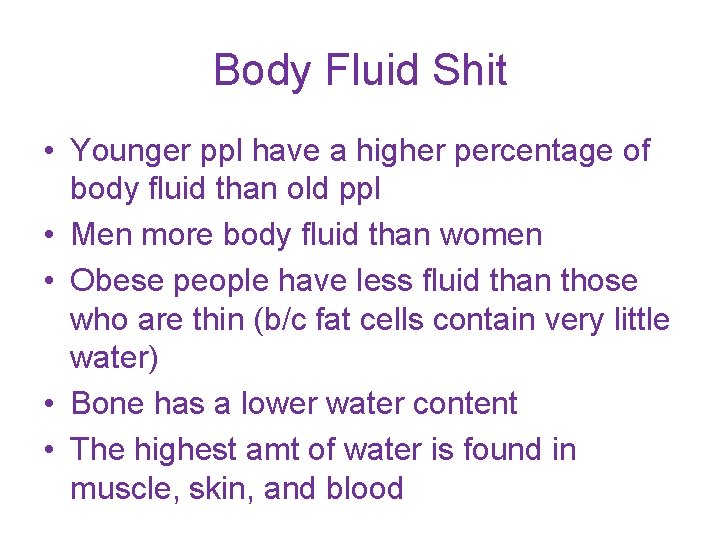 Body Fluid Shit

• Younger ppl have a higher percentage of body fluid than old ppl
• Men more body fluid than women
• Obese people have less fluid than those who are thin (b/c fat cells contain very little water)
• Bone has a lower water content
• The highest amt of water is found in muscle, skin, and blood